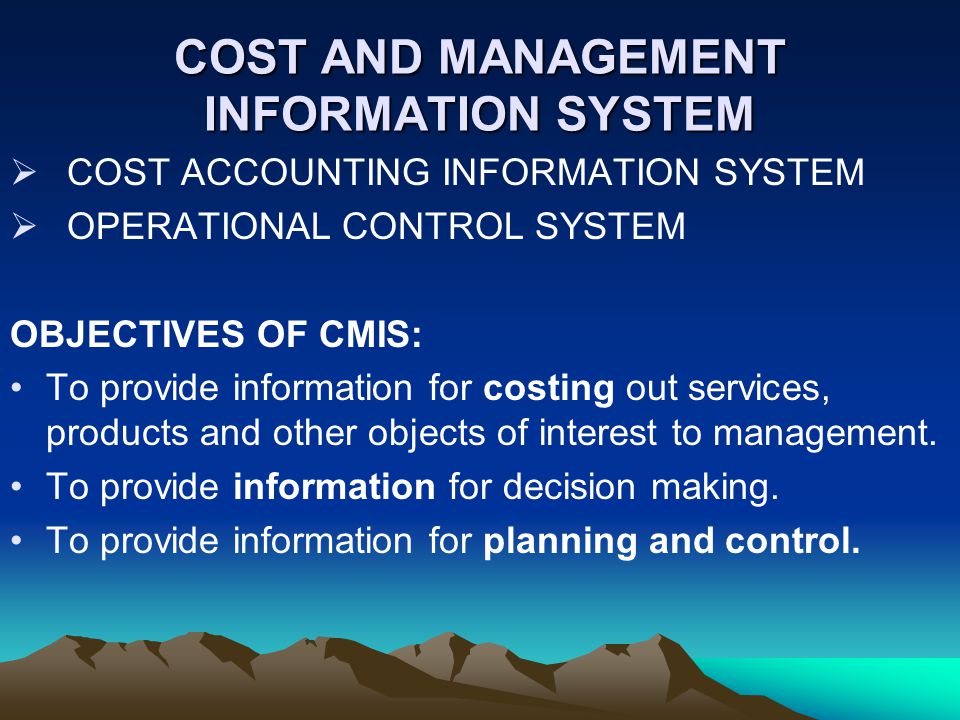 COST AND MANAGEMENT INFORMATION SYSTEM

➢ COST ACCOUNTING INFORMATION SYSTEM
➢ OPERATIONAL CONTROL SYSTEM

OBJECTIVES OF CMIS:

• To provide information for costing out services, products and other objects of interest to management.
• To provide information for decision making.
• To provide information for planning and control.